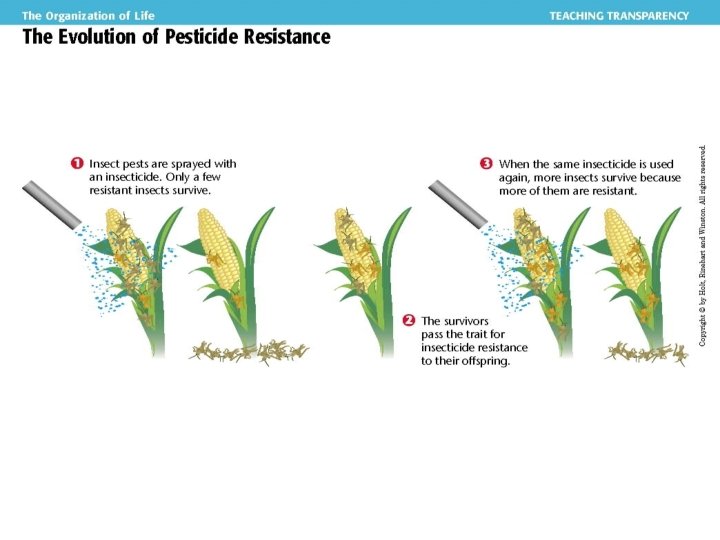 The Organization of Life

TEACHING TRANSPARENCY

The Evolution of Pesticide Resistance

1 Insect pests are sprayed with an insecticide. Only a few resistant insects survive.

2 The survivors pass the trait for insecticide resistance to their offspring.

3 When the same insecticide is used again, more insects survive because more of them are resistant.

Copyright © by Holt, Rinehart and Winston. All rights reserved.